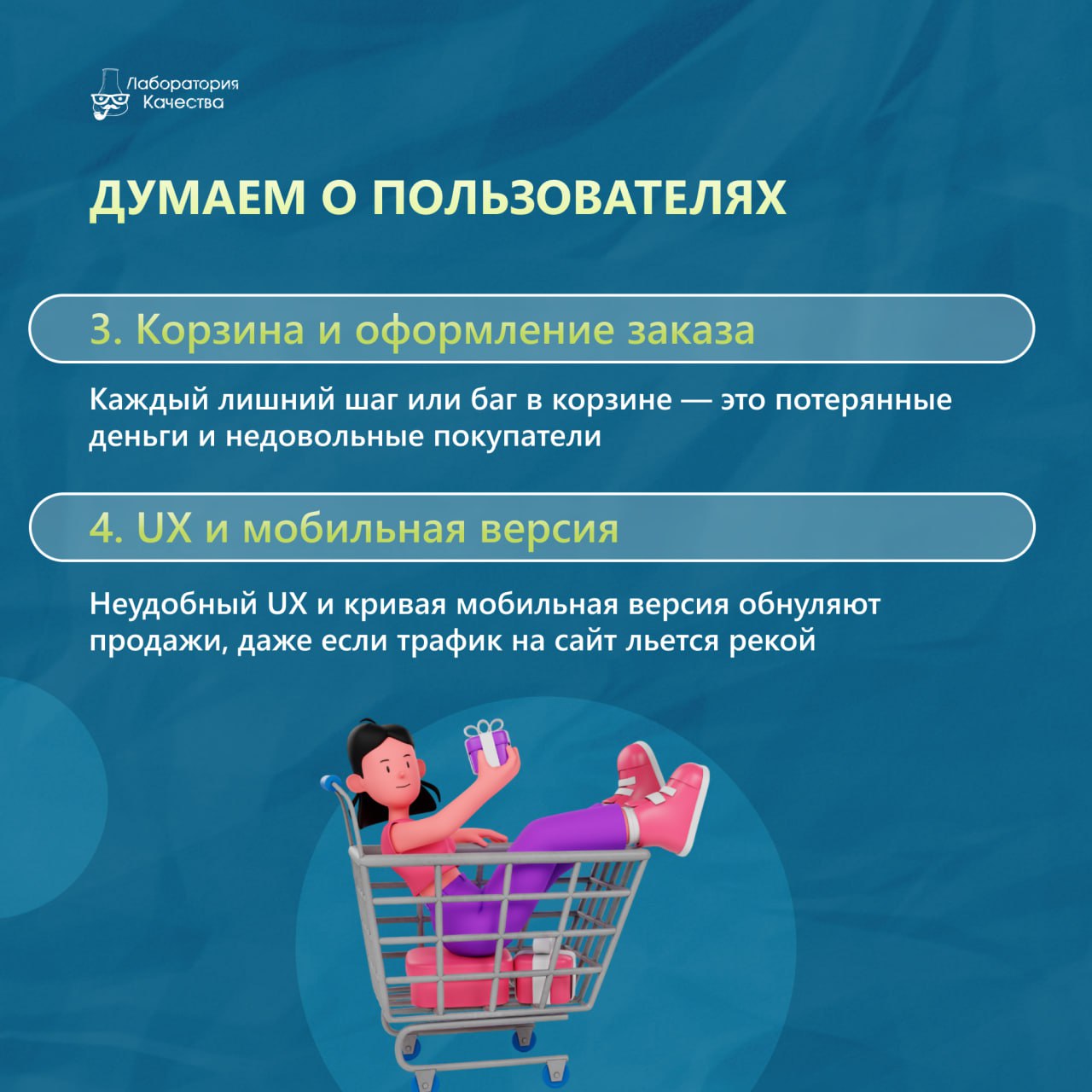 Лаборатория Качества

ДУМАЕМ О ПОЛЬЗОВАТЕЛЯХ

3. Корзина и оформление заказа

Каждый лишний шаг или баг в корзине — это потерянные деньги и недовольные покупатели

4. UX и мобильная версия

Неудобный UX и кривая мобильная версия обнуляют продажи, даже если трафик на сайт льется рекой